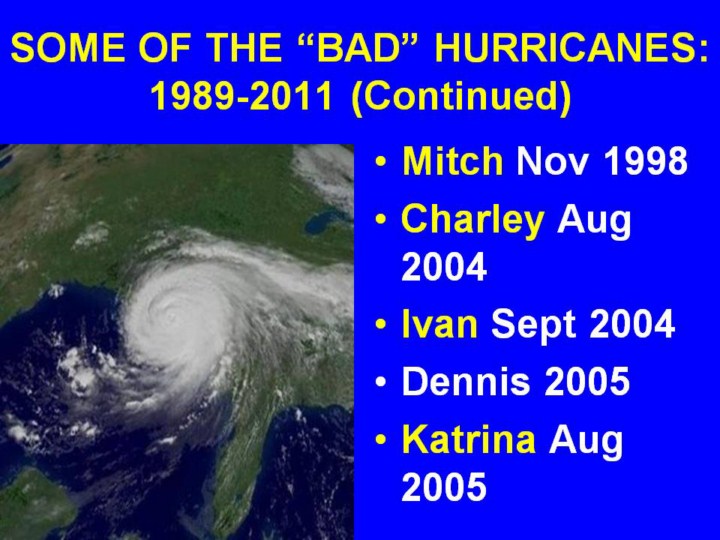 SOME OF THE “BAD” HURRICANES: 1989-2011 (Continued)

• Mitch Nov 1998
• Charley Aug 2004
• Ivan Sept 2004
• Dennis 2005
• Katrina Aug 2005